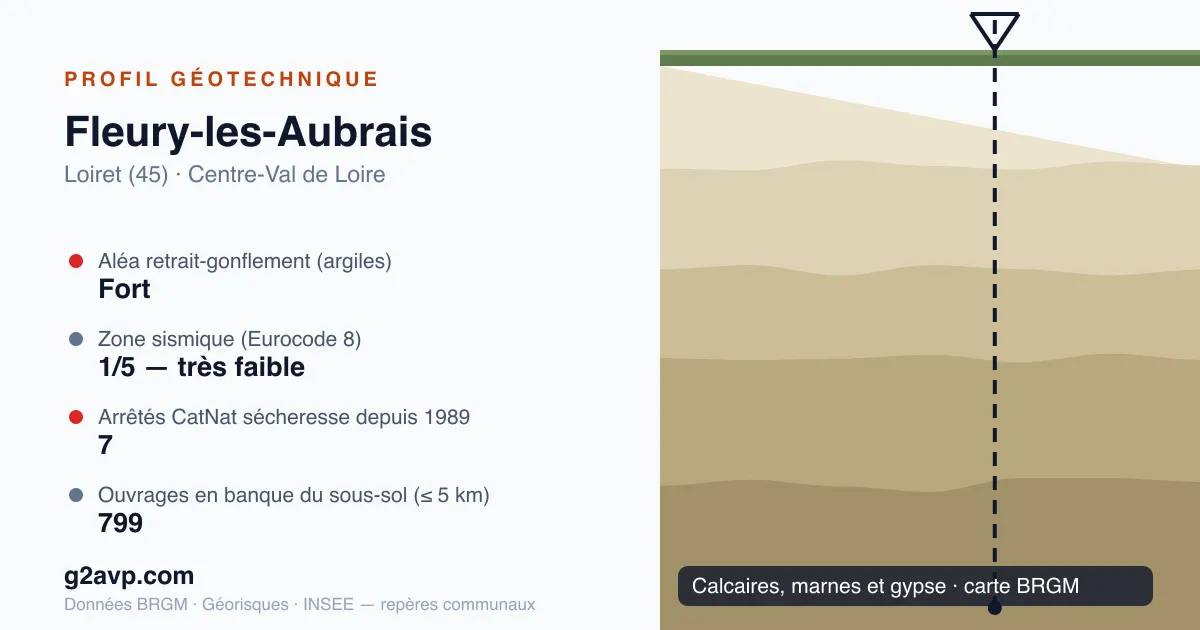 PROFIL GÉOTECHNIQUE

Fleury-les-Aubrais

Loiret (45) · Centre-Val de Loire

Aléa retrait-gonflement (argiles)
Fort

Zone sismique (Eurocode 8)
1/5 — très faible

Arrêtés CatNat sécheresse depuis 1989
7

Ouvrages en banque du sous-sol (≤ 5 km)
799

g2avp.com

Données BRGM · Géorisques · INSEE — repères communaux

Calcaires, marnes et gypse · carte BRGM